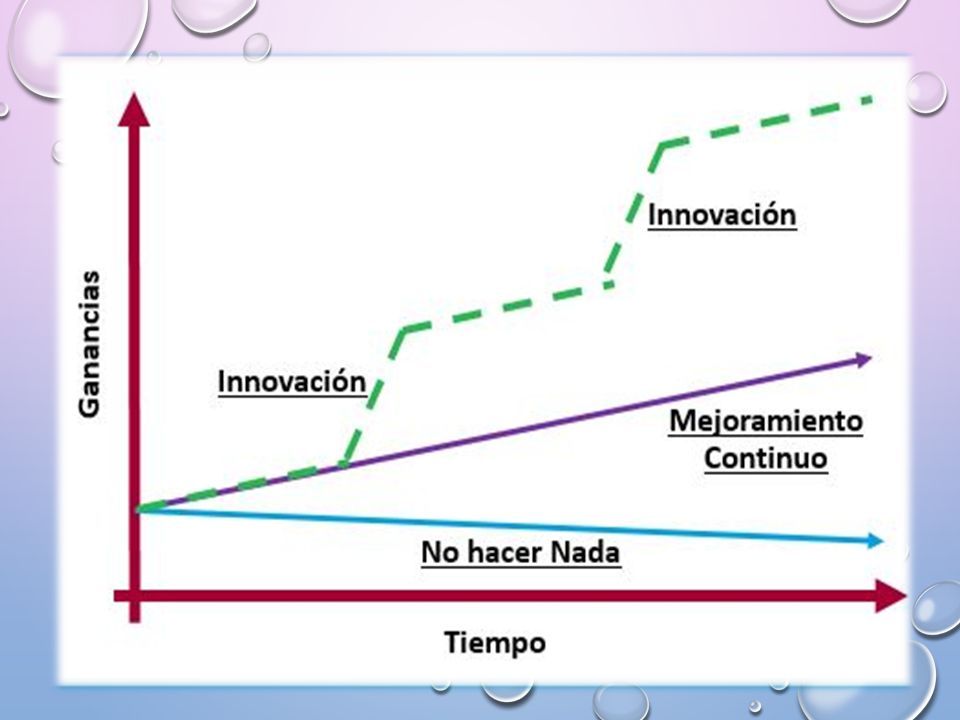 Ganancias

Innovación

Innovación

Mejoramiento Continuo

No hacer Nada

Tiempo